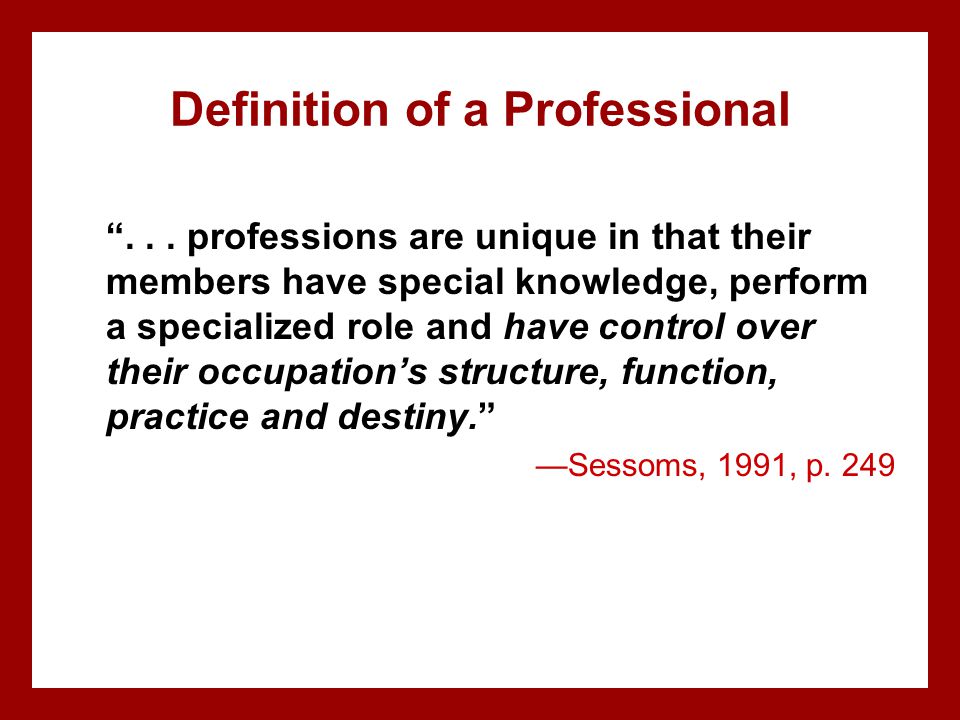 Definition of a Professional

“. . . professions are unique in that their members have special knowledge, perform a specialized role and have control over their occupation’s structure, function, practice and destiny.”

—Sessoms, 1991, p. 249